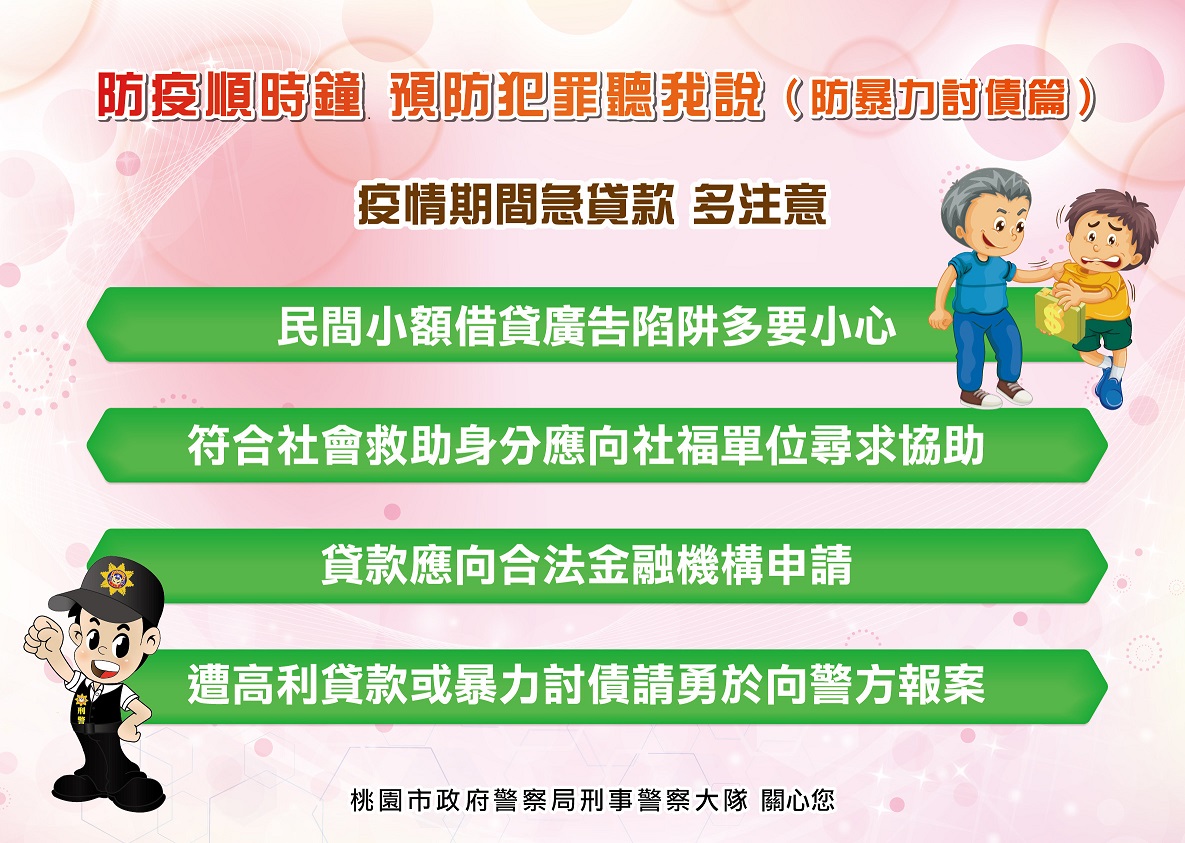 防疫順時鐘 預防犯罪聽我說（防暴力討債篇）

疫情期間急貸款 多注意

民間小額借貸廣告陷阱多要小心

符合社會救助身分應向社福單位尋求協助

貸款應向合法金融機構申請

遭高利貸款或暴力討債請勇於向警方報案

刑警

桃園市政府警察局刑事警察大隊 關心您